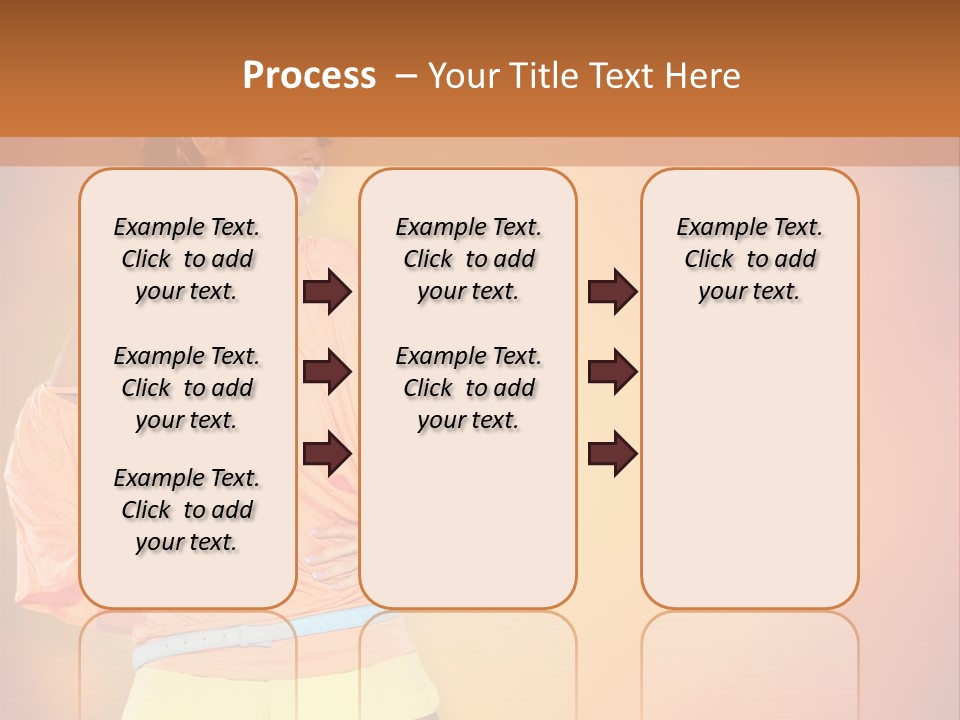 Process – Your Title Text Here

Example Text. Click to add your text.

Example Text. Click to add your text.

Example Text. Click to add your text.

Example Text. Click to add your text.

Example Text. Click to add your text.

Example Text. Click to add your text.